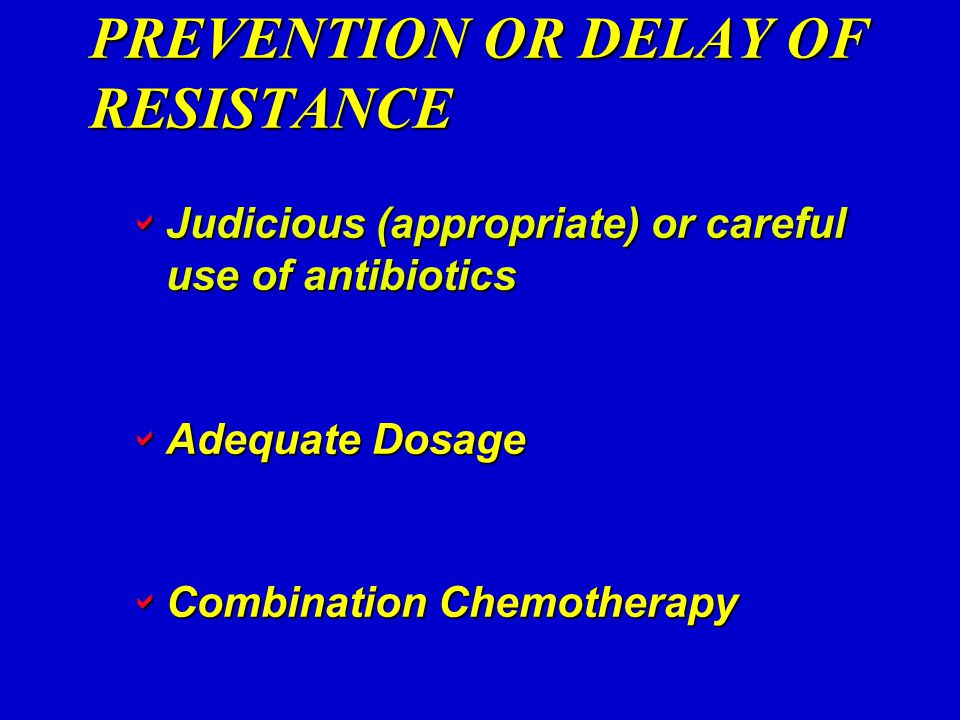 PREVENTION OR DELAY OF RESISTANCE

Judicious (appropriate) or careful use of antibiotics

Adequate Dosage

Combination Chemotherapy